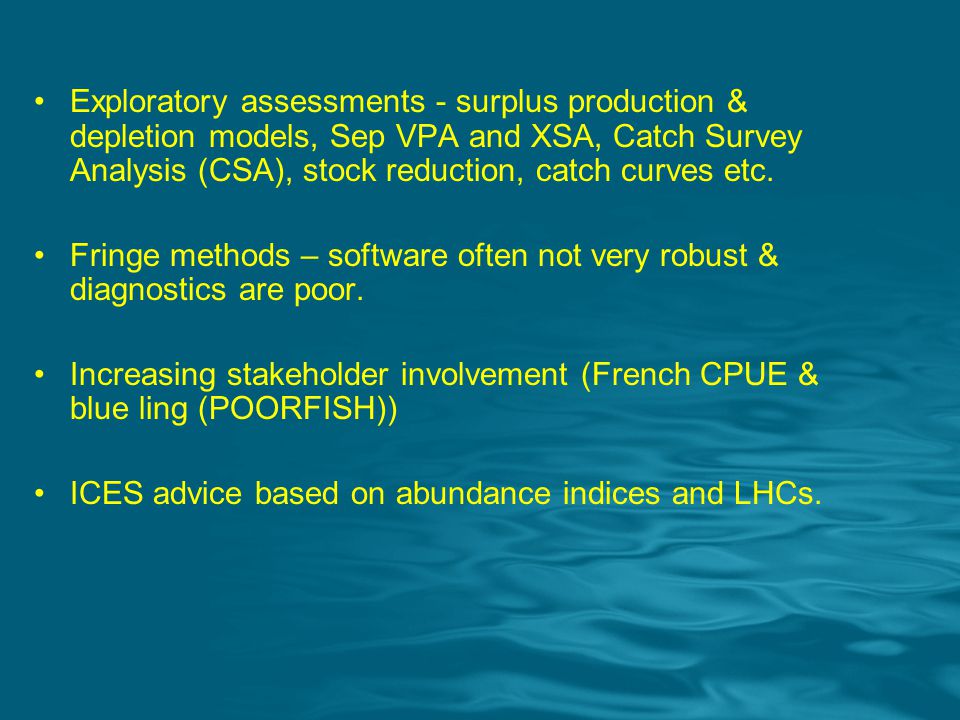 • Exploratory assessments - surplus production & depletion models, Sep VPA and XSA, Catch Survey Analysis (CSA), stock reduction, catch curves etc.

• Fringe methods – software often not very robust & diagnostics are poor.

• Increasing stakeholder involvement (French CPUE & blue ling (POORFISH))

• ICES advice based on abundance indices and LHCs.